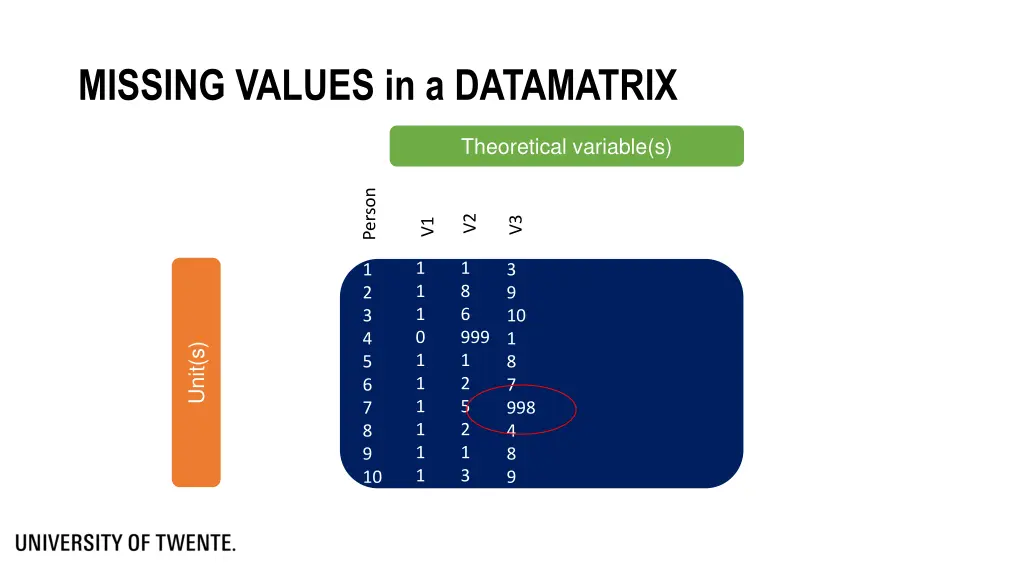 MISSING VALUES in a DATAMATRIX

Theoretical variable(s)

Unit(s)

| Person | V1 | V2 | V3 |
|---|---|---|---|
| 1 | 1 | 1 | 3 |
| 2 | 1 | 8 | 9 |
| 3 | 1 | 6 | 10 |
| 4 | 0 | 999 | 1 |
| 5 | 1 | 1 | 8 |
| 6 | 1 | 2 | 7 |
| 7 | 1 | 5 | 998 |
| 8 | 1 | 2 | 4 |
| 9 | 1 | 1 | 8 |
| 10 | 1 | 3 | 9 |

UNIVERSITY OF TWENTE.